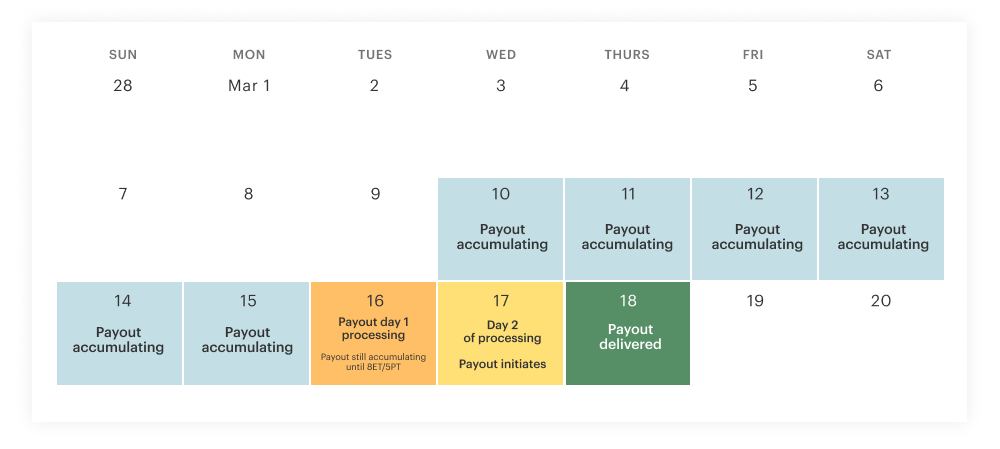 | SUN | MON | TUES | WED | THURS | FRI | SAT |
|---|---|---|---|---|---|---|
| 28 | Mar 1 | 2 | 3 | 4 | 5 | 6 |
| 7 | 8 | 9 | 10 Payout accumulating | 11 Payout accumulating | 12 Payout accumulating | 13 Payout accumulating |
| 14 Payout accumulating | 15 Payout accumulating | 16 Payout day 1 processing Payout still accumulating until 8ET/5PT | 17 Day 2 of processing Payout initiates | 18 Payout delivered | 19 | 20 |